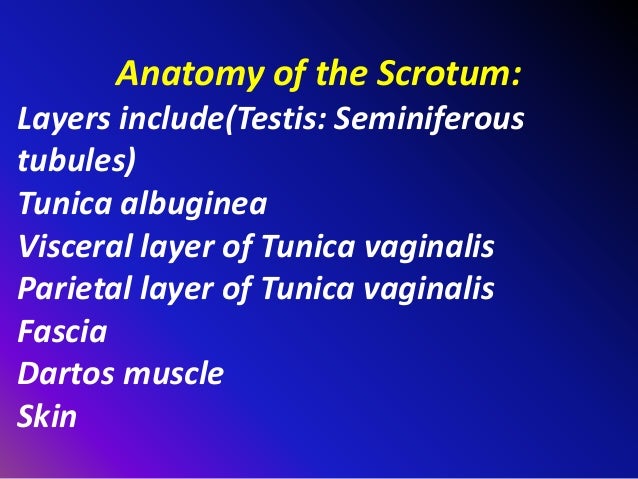 Anatomy of the Scrotum:

Layers include(Testis: Seminiferous tubules)
Tunica albuginea
Visceral layer of Tunica vaginalis
Parietal layer of Tunica vaginalis
Fascia
Dartos muscle
Skin